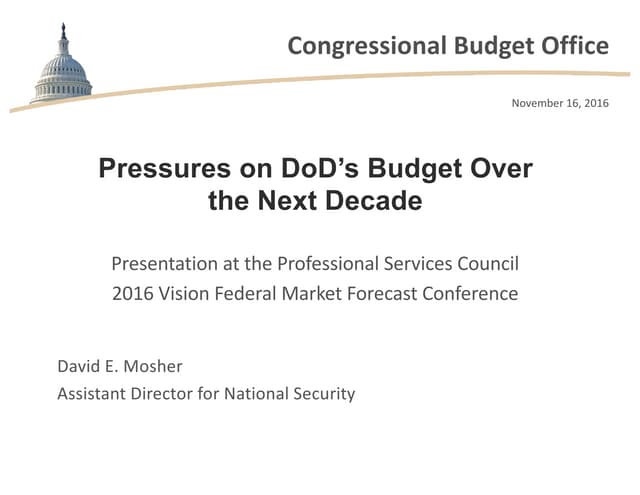 Congressional Budget Office

November 16, 2016

Pressures on DoD's Budget Over the Next Decade

Presentation at the Professional Services Council
2016 Vision Federal Market Forecast Conference

David E. Mosher
Assistant Director for National Security